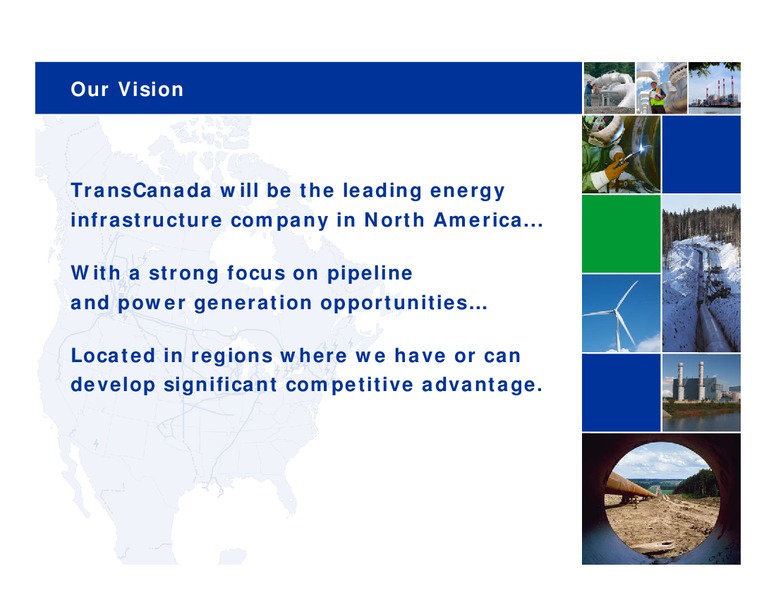 Our Vision

TransCanada will be the leading energy infrastructure company in North America...

With a strong focus on pipeline
and power generation opportunities...

Located in regions where we have or can develop significant competitive advantage.